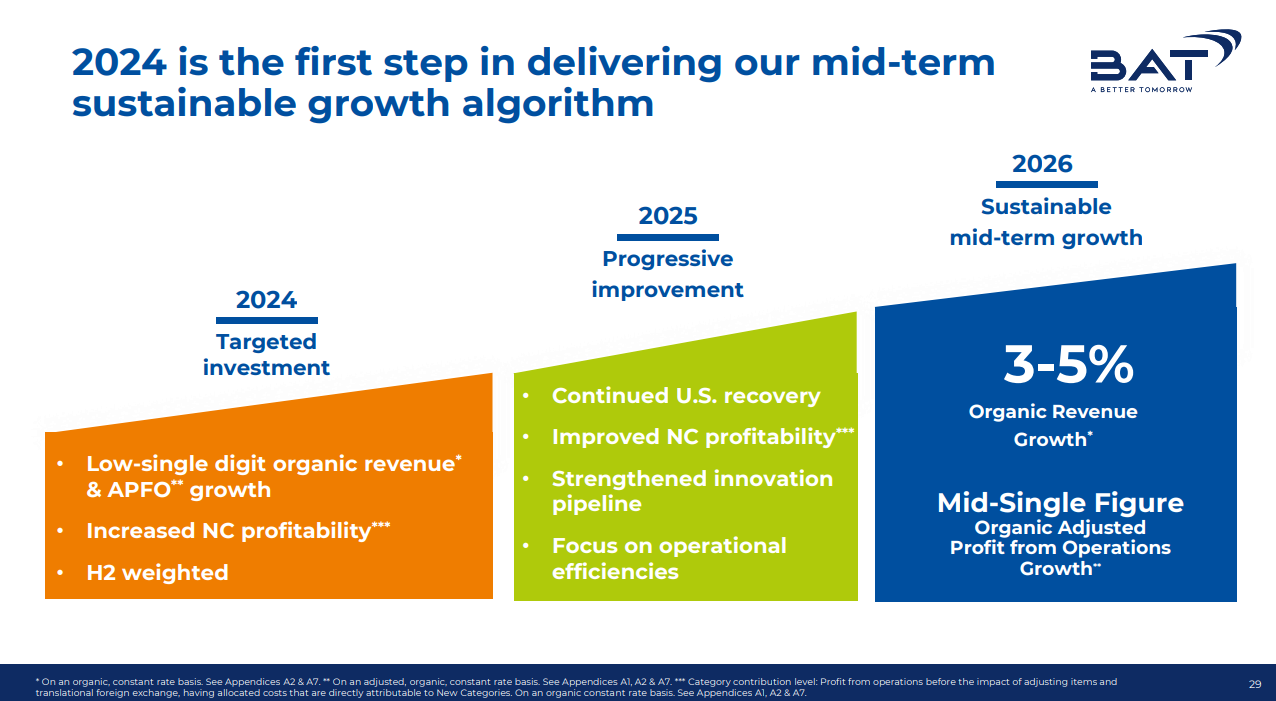 2024 is the first step in delivering our mid-term sustainable growth algorithm

BAT
A BETTER TOMORROW

2024
Targeted investment

• Low-single digit organic revenue* & APFO** growth
• Increased NC profitability***
• H2 weighted

2025
Progressive improvement

• Continued U.S. recovery
• Improved NC profitability***
• Strengthened innovation pipeline
• Focus on operational efficiencies

2026
Sustainable mid-term growth

3-5%
Organic Revenue Growth*

Mid-Single Figure
Organic Adjusted Profit from Operations Growth**

* On an organic, constant rate basis. See Appendices A2 & A7. ** On an adjusted, organic, constant rate basis. See Appendices A1, A2 & A7. *** Category contribution level: Profit from operations before the impact of adjusting items and translational foreign exchange, having allocated costs that are directly attributable to New Categories. On an organic constant rate basis. See Appendices A1, A2 & A7.

29